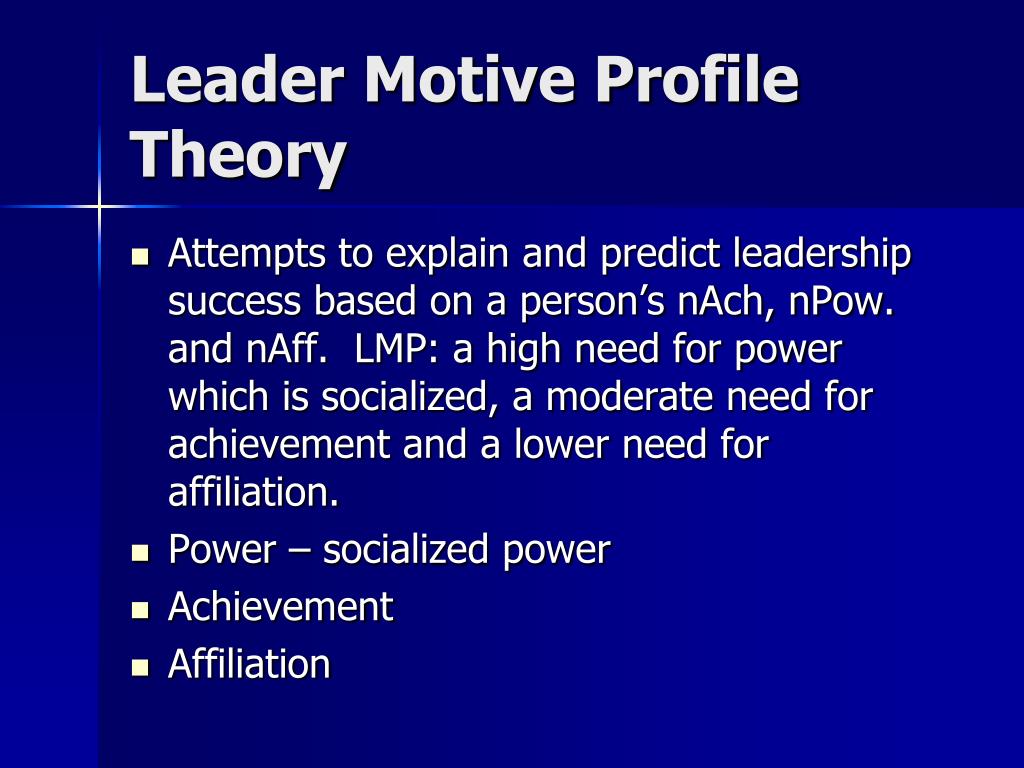 Leader Motive Profile Theory

- Attempts to explain and predict leadership success based on a person’s nAch, nPow. and nAff.  LMP: a high need for power which is socialized, a moderate need for achievement and a lower need for affiliation.
- Power – socialized power
- Achievement
- Affiliation